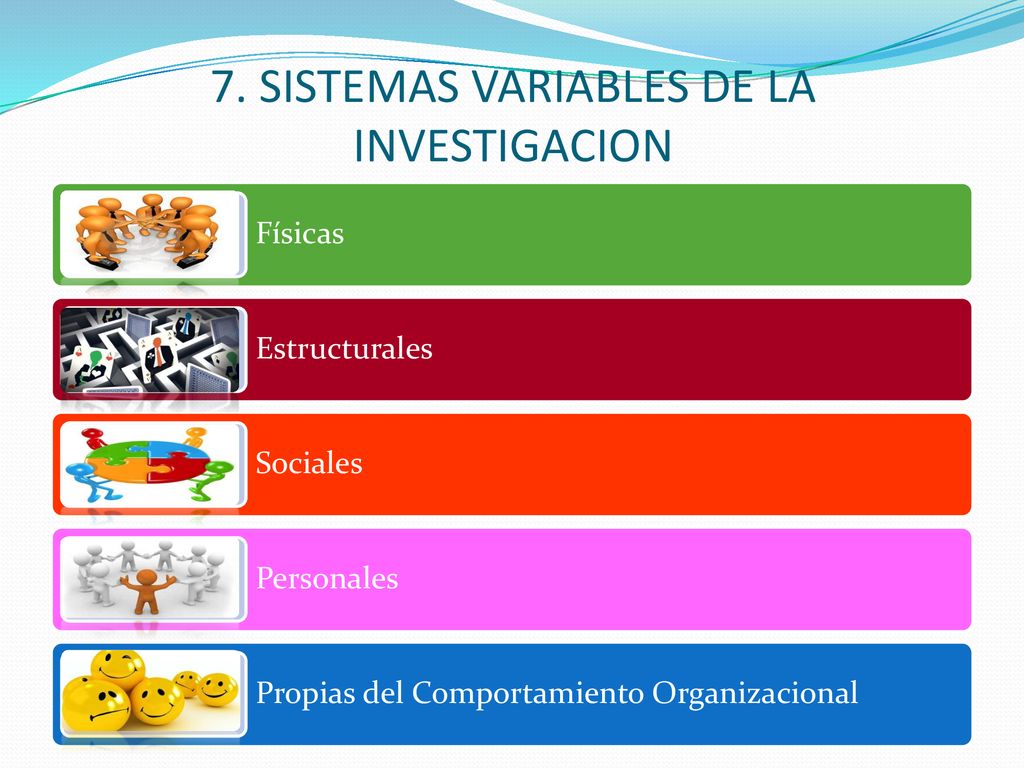 7. SISTEMAS VARIABLES DE LA INVESTIGACION

Físicas

Estructurales

Sociales

Personales

Propias del Comportamiento Organizacional